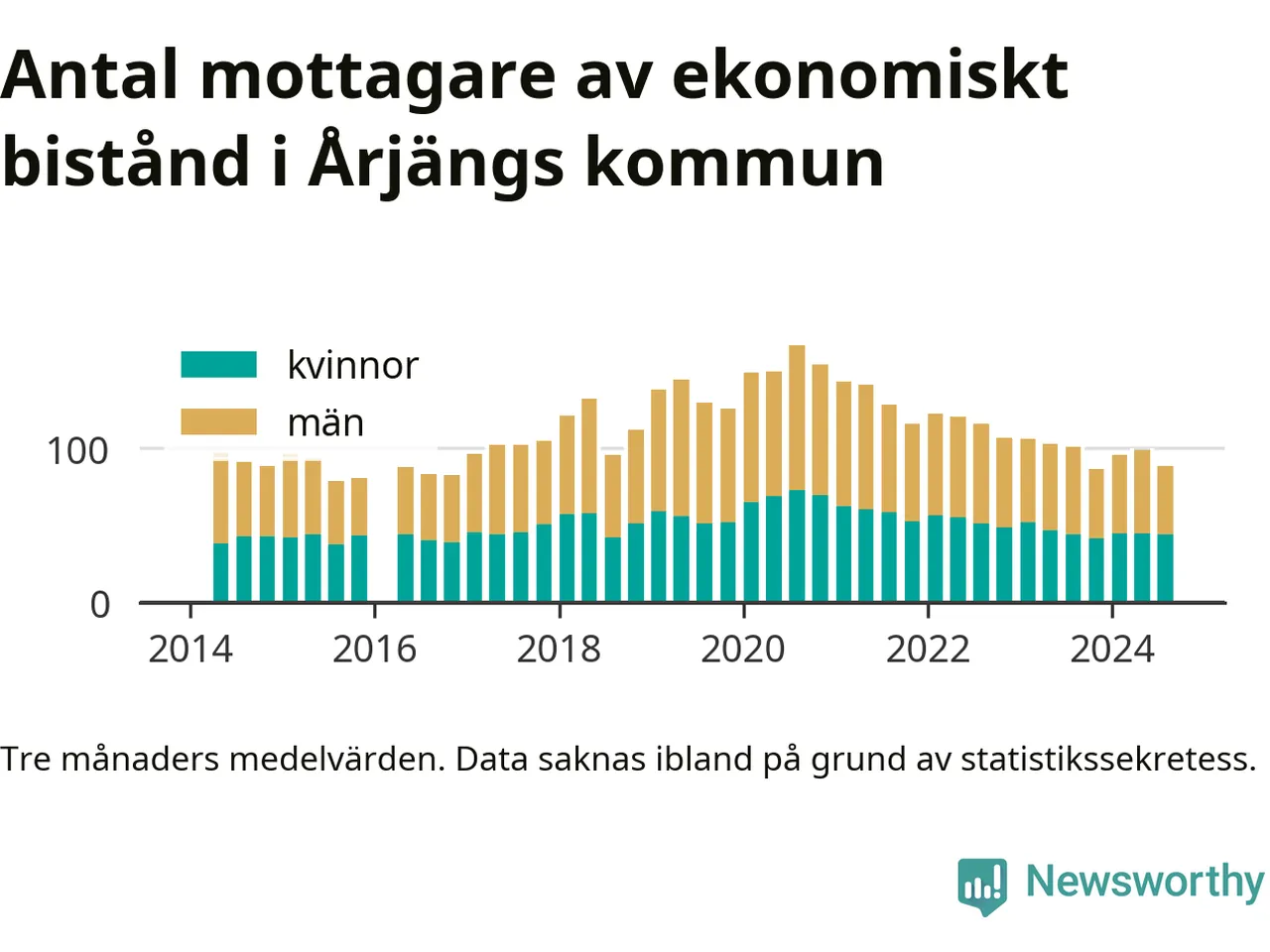 Antal mottagare av ekonomiskt bistånd i Årjängs kommun

kvinnor
män

100
0

2014
2016
2018
2020
2022
2024

Tre månaders medelvärden. Data saknas ibland på grund av statistikssekretess.

Newsworthy